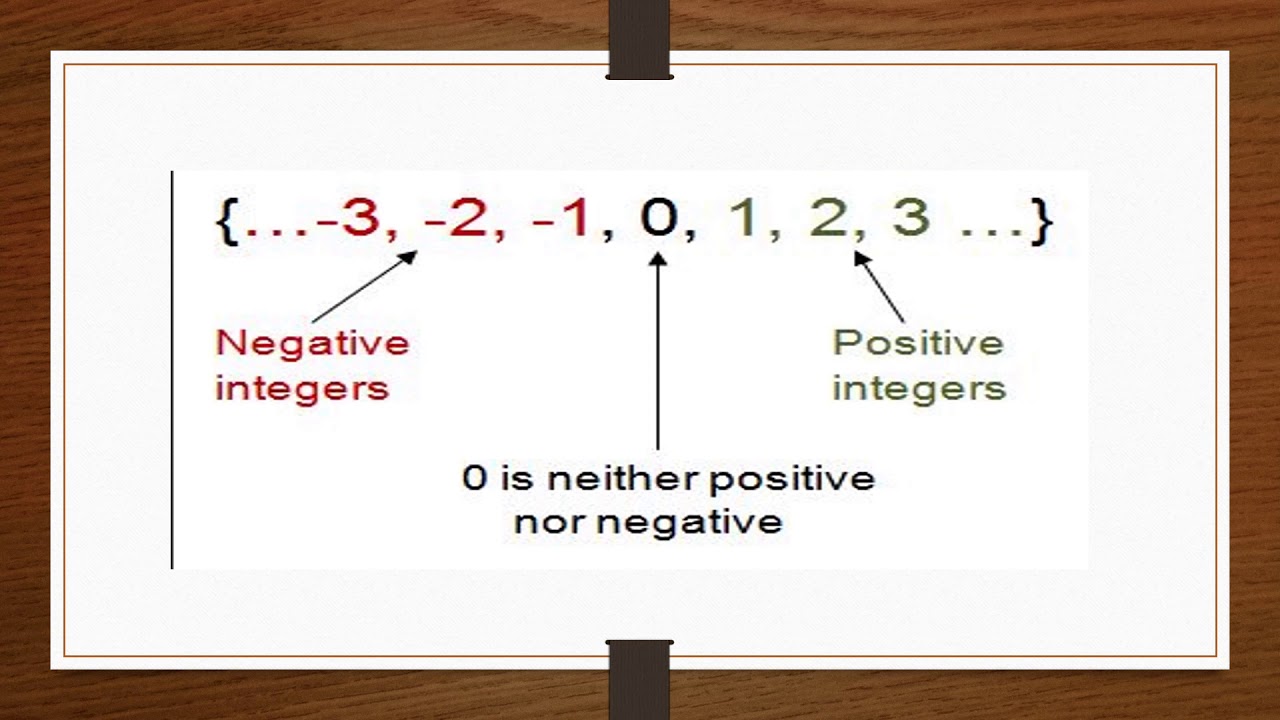 $\{\ldots -3, -2, -1, 0, 1, 2, 3 \ldots\}$

Negative integers

Positive integers

0 is neither positive nor negative